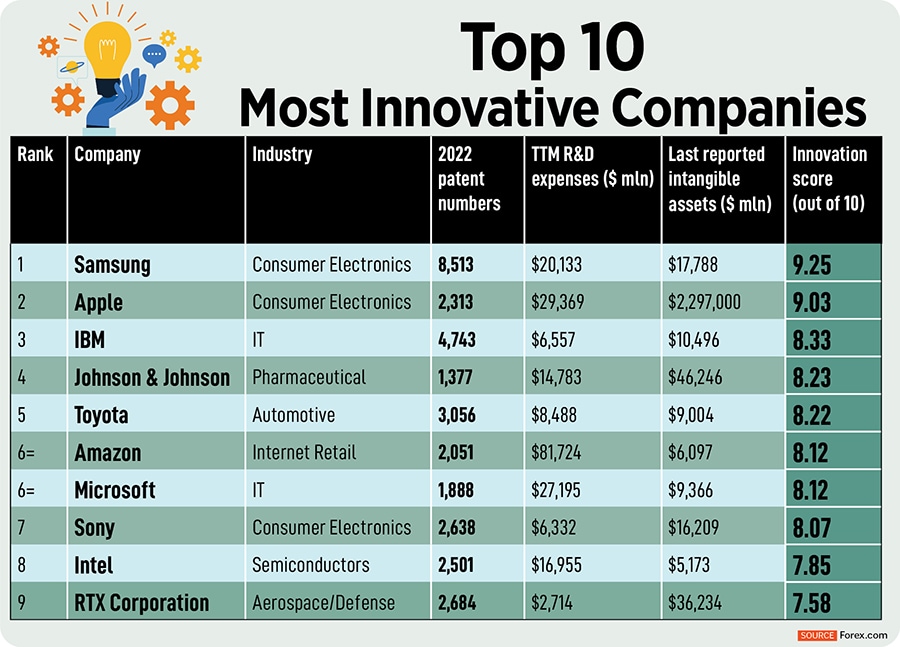 Top 10
Most Innovative Companies

| Rank | Company | Industry | 2022 patent numbers | TTM R&D expenses ($ mln) | Last reported intangible assets ($ mln) | Innovation score (out of 10) |
|---|---|---|---|---|---|---|
| 1 | Samsung | Consumer Electronics | 8,513 | $20,133 | $17,788 | 9.25 |
| 2 | Apple | Consumer Electronics | 2,313 | $29,369 | $2,297,000 | 9.03 |
| 3 | IBM | IT | 4,743 | $6,557 | $10,496 | 8.33 |
| 4 | Johnson & Johnson | Pharmaceutical | 1,377 | $14,783 | $46,246 | 8.23 |
| 5 | Toyota | Automotive | 3,056 | $8,488 | $9,004 | 8.22 |
| 6= | Amazon | Internet Retail | 2,051 | $81,724 | $6,097 | 8.12 |
| 6= | Microsoft | IT | 1,888 | $27,195 | $9,366 | 8.12 |
| 7 | Sony | Consumer Electronics | 2,638 | $6,332 | $16,209 | 8.07 |
| 8 | Intel | Semiconductors | 2,501 | $16,955 | $5,173 | 7.85 |
| 9 | RTX Corporation | Aerospace/Defense | 2,684 | $2,714 | $36,234 | 7.58 |

SOURCE Forex.com